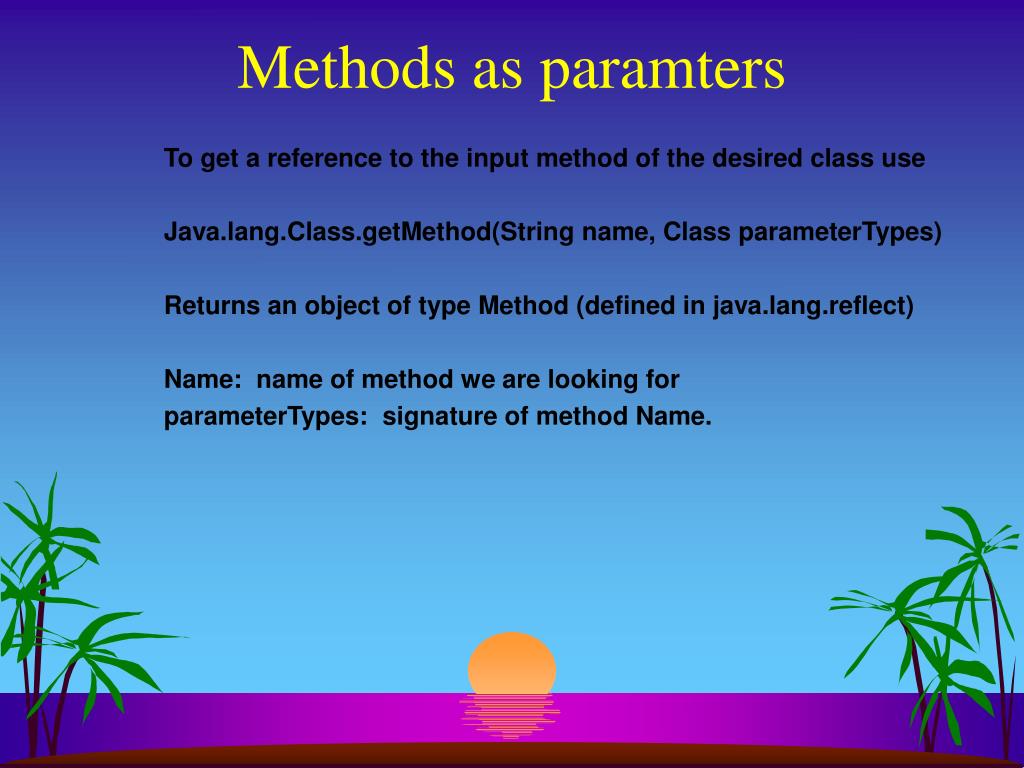 Methods as paramters

To get a reference to the input method of the desired class use

Java.lang.Class.getMethod(String name, Class parameterTypes)

Returns an object of type Method (defined in java.lang.reflect)

Name: name of method we are looking for
parameterTypes: signature of method Name.